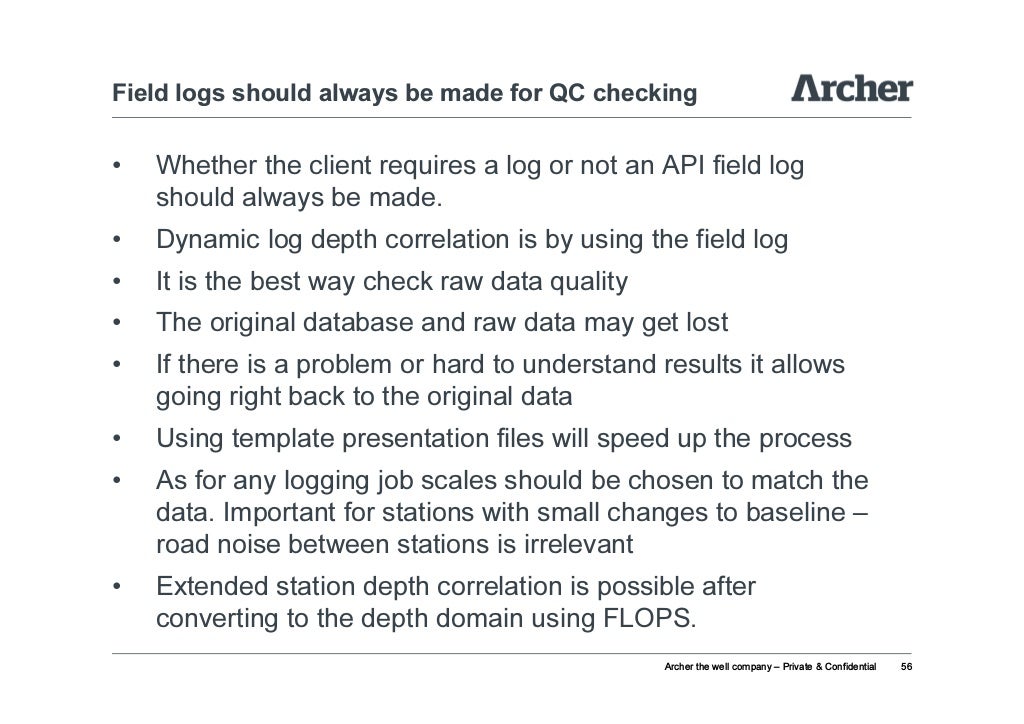 Field logs should always be made for QC checking

Archer

• Whether the client requires a log or not an API field log should always be made.
• Dynamic log depth correlation is by using the field log
• It is the best way check raw data quality
• The original database and raw data may get lost
• If there is a problem or hard to understand results it allows going right back to the original data
• Using template presentation files will speed up the process
• As for any logging job scales should be chosen to match the data. Important for stations with small changes to baseline – road noise between stations is irrelevant
• Extended station depth correlation is possible after converting to the depth domain using FLOPS.

Archer the well company – Private & Confidential 56